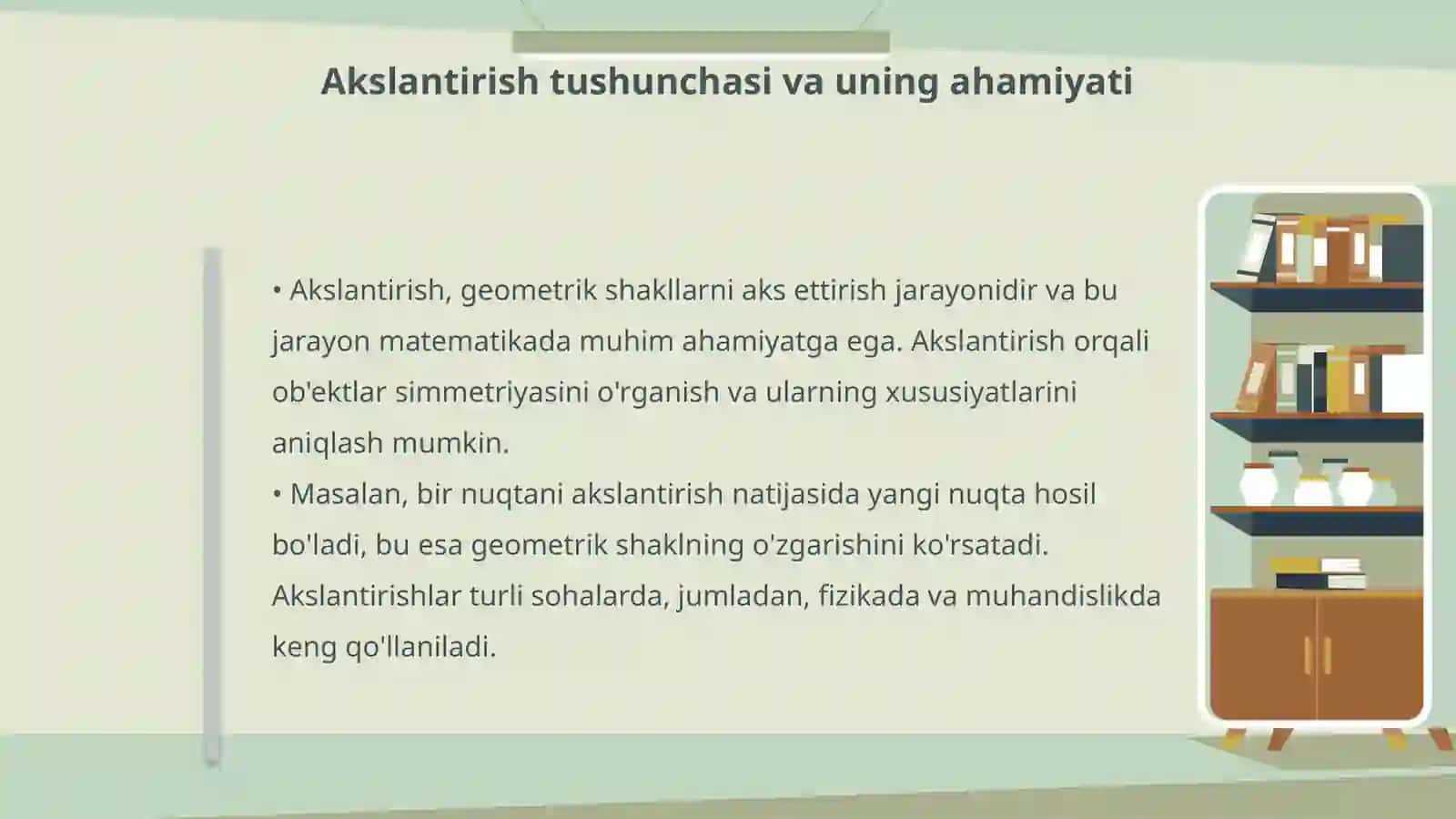 Akslantirish tushunchasi va uning ahamiyati

• Akslantirish, geometrik shakllarni aks ettirish jarayonidir va bu jarayon matematikada muhim ahamiyatga ega. Akslantirish orqali ob'ektlar simmetriyasini o'rganish va ularning xususiyatlarini aniqlash mumkin.
• Masalan, bir nuqtani akslantirish natijasida yangi nuqta hosil bo'ladi, bu esa geometrik shaklning o'zgarishini ko'rsatadi. Akslantirishlar turli sohalarda, jumladan, fizikada va muhandislikda keng qo'llaniladi.